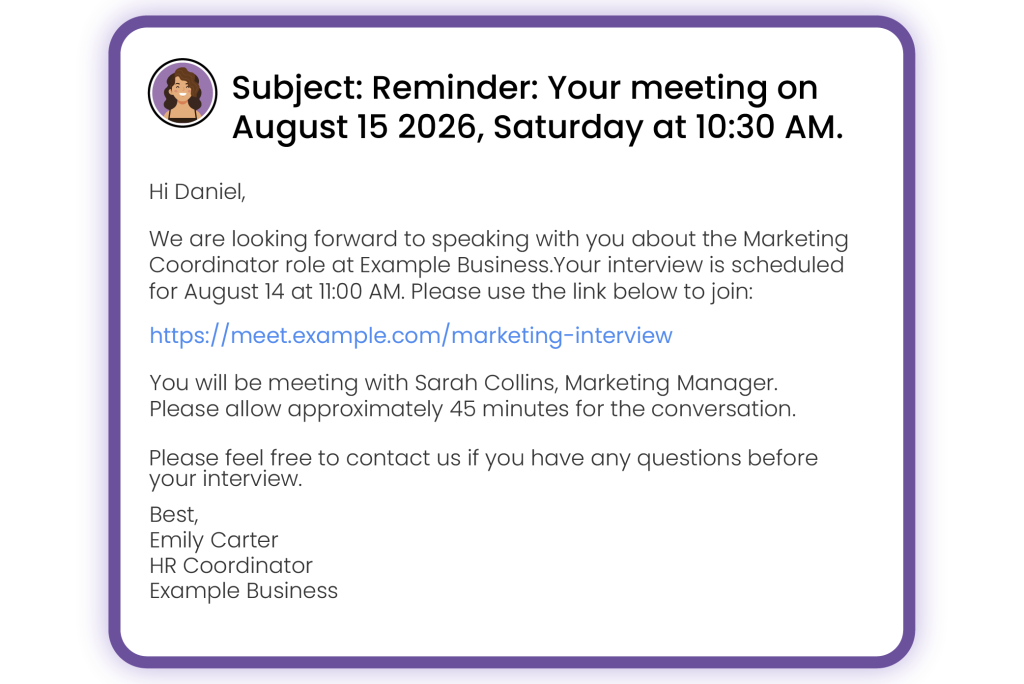 Subject: Reminder: Your meeting on August 15 2026, Saturday at 10:30 AM.

Hi Daniel,

We are looking forward to speaking with you about the Marketing Coordinator role at Example Business.Your interview is scheduled for August 14 at 11:00 AM. Please use the link below to join:

https://meet.example.com/marketing-interview

You will be meeting with Sarah Collins, Marketing Manager. Please allow approximately 45 minutes for the conversation.

Please feel free to contact us if you have any questions before your interview.

Best,
Emily Carter
HR Coordinator
Example Business